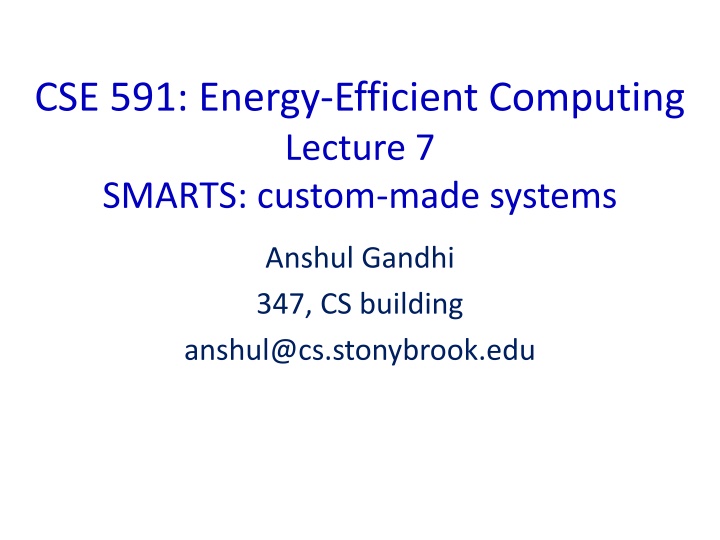 CSE 591: Energy-Efficient Computing
Lecture 7
SMARTS: custom-made systems

Anshul Gandhi
347, CS building
anshul@cs.stonybrook.edu